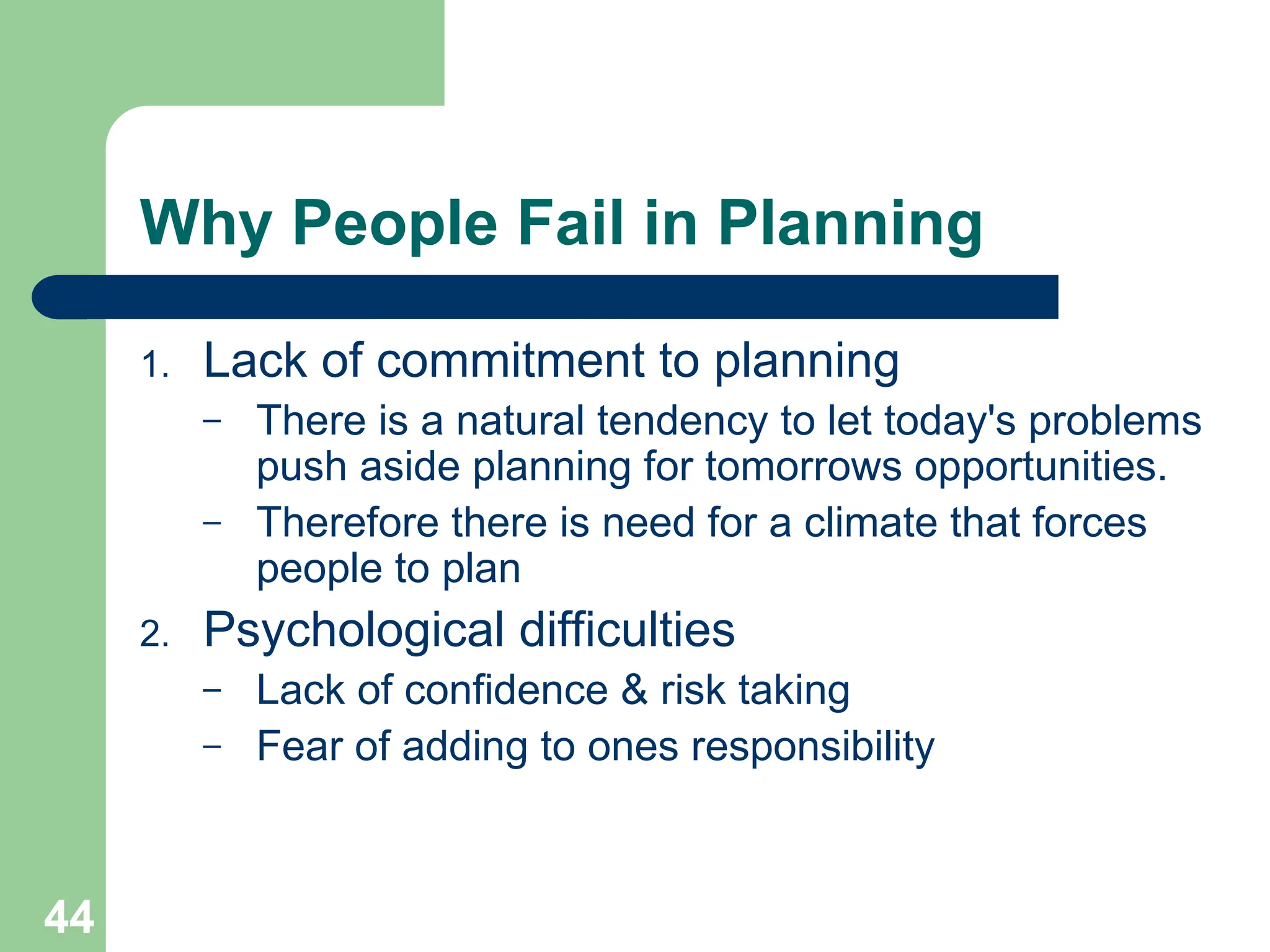 Why People Fail in Planning

1. Lack of commitment to planning
– There is a natural tendency to let today's problems push aside planning for tomorrows opportunities.
– Therefore there is need for a climate that forces people to plan

2. Psychological difficulties
– Lack of confidence & risk taking
– Fear of adding to ones responsibility

44